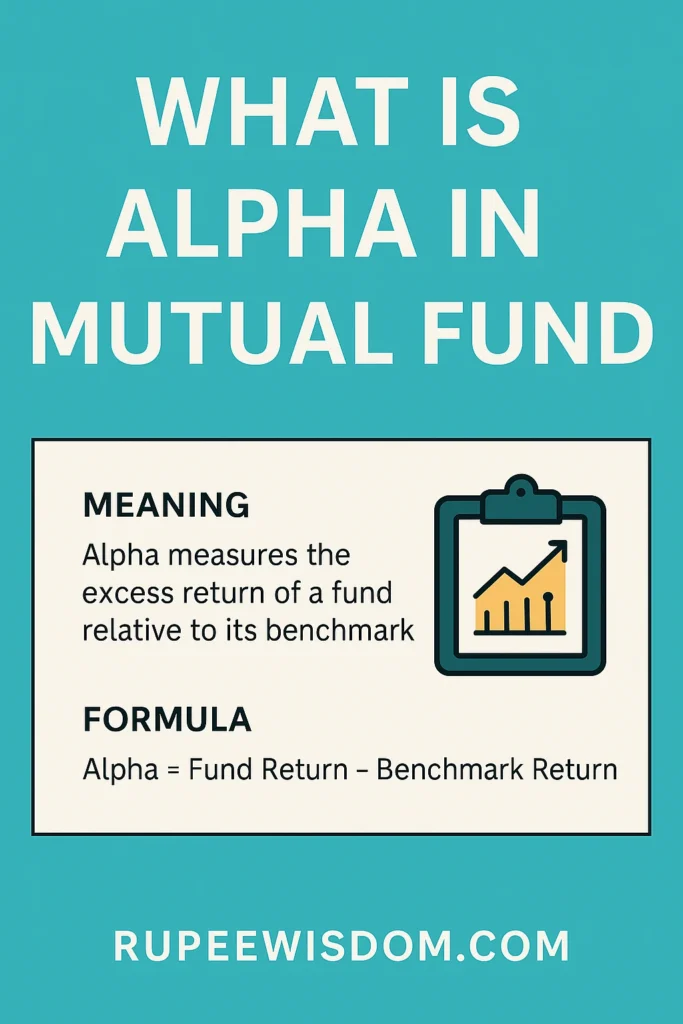 WHAT IS ALPHA IN MUTUAL FUND

MEANING

Alpha measures the excess return of a fund relative to its benchmark

FORMULA

Alpha = Fund Return – Benchmark Return

RUPEEWISDOM.COM